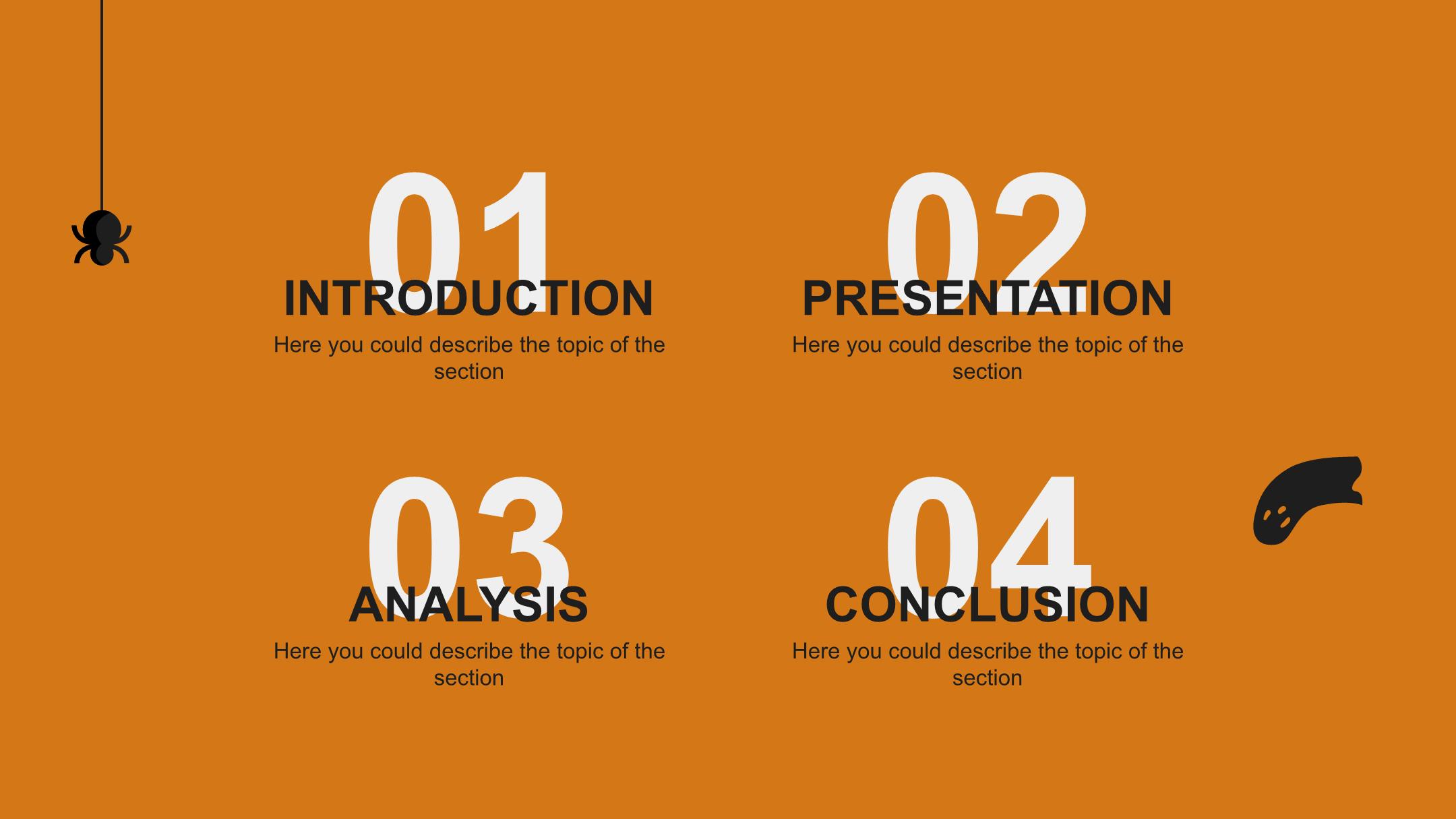 01
INTRODUCTION
Here you could describe the topic of the section

02
PRESENTATION
Here you could describe the topic of the section

03
ANALYSIS
Here you could describe the topic of the section

04
CONCLUSION
Here you could describe the topic of the section